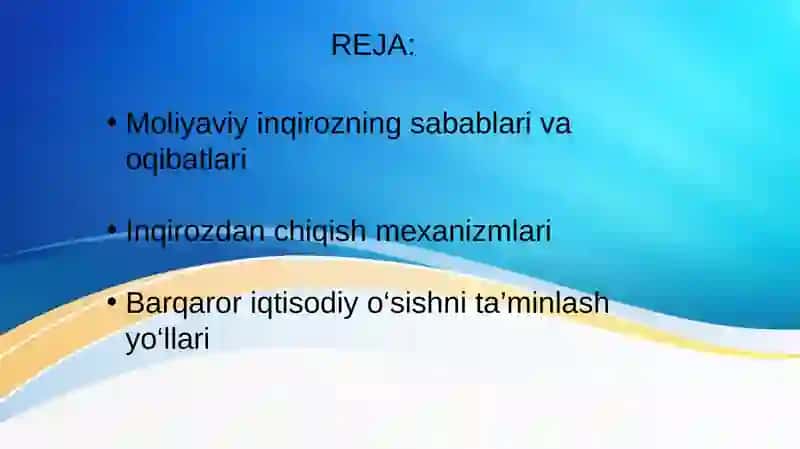 REJA:

• Moliyaviy inqirozning sabablari va oqibatlari

• Inqirozdan chiqish mexanizmlari

• Barqaror iqtisodiy o‘sishni ta’minlash yo‘llari